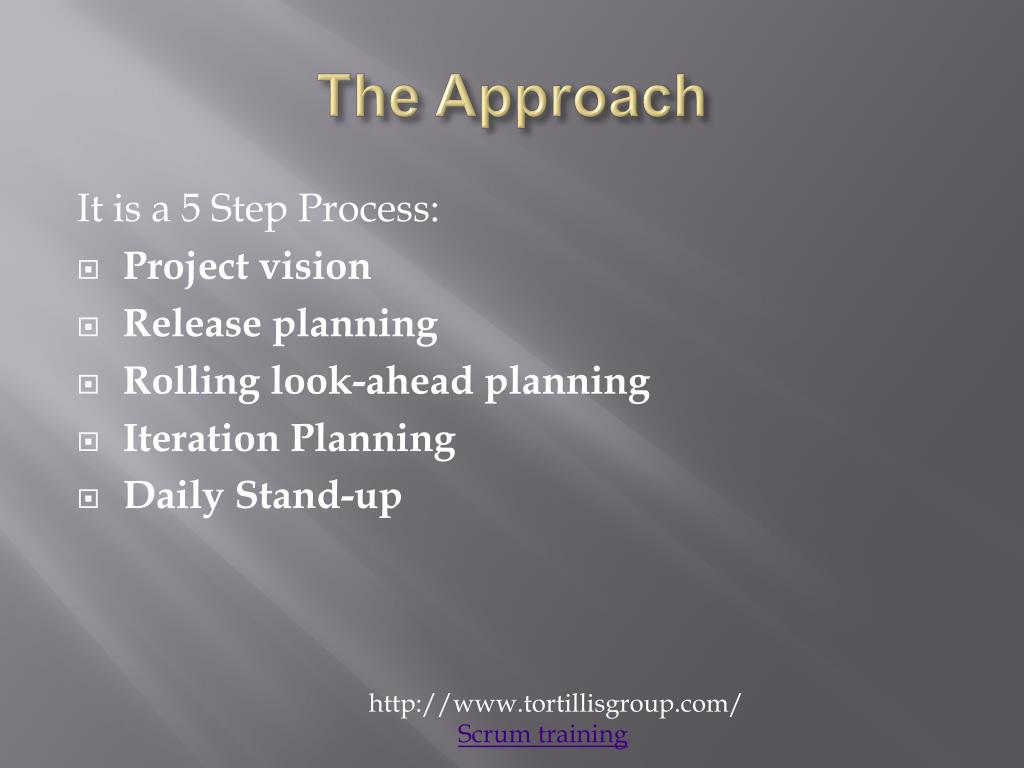 The Approach

It is a 5 Step Process:

- Project vision
- Release planning
- Rolling look-ahead planning
- Iteration Planning
- Daily Stand-up

http://www.tortillisgroup.com/
Scrum training